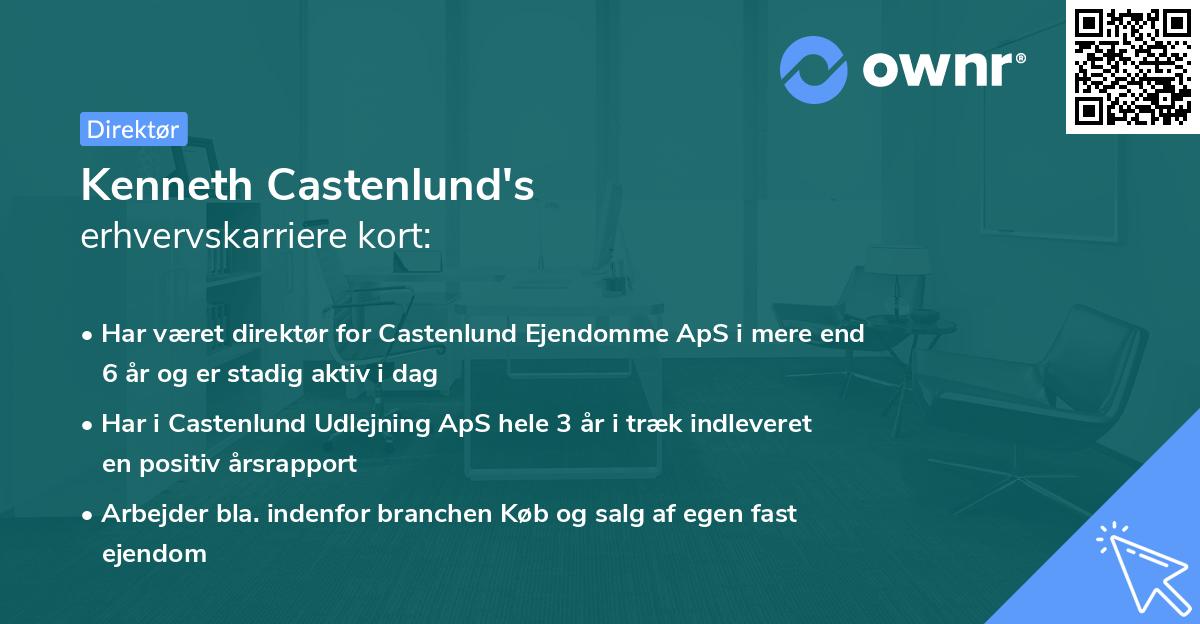 ownr®

Direktør

Kenneth Castenlund's
erhvervskarriere kort:

• Har været direktør for Castenlund Ejendomme ApS i mere end 6 år og er stadig aktiv i dag

• Har i Castenlund Udlejning ApS hele 3 år i træk indleveret en positiv årsrapport

• Arbejder bla. indenfor branchen Køb og salg af egen fast ejendom